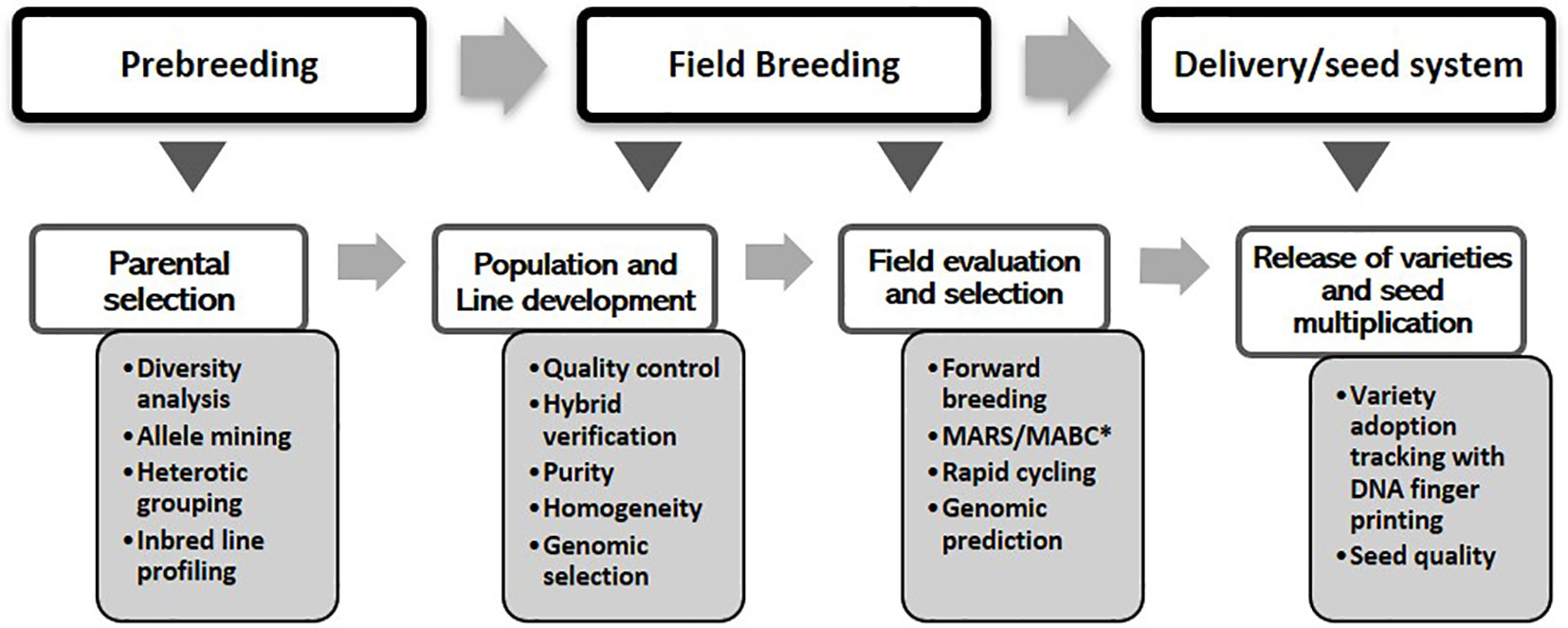 Prebreeding

Field Breeding

Delivery/seed system

Parental selection

• Diversity analysis
• Allele mining
• Heterotic grouping
• Inbred line profiling

Population and Line development

• Quality control
• Hybrid verification
• Purity
• Homogeneity
• Genomic selection

Field evaluation and selection

• Forward breeding
• MARS/MABC*
• Rapid cycling
• Genomic prediction

Release of varieties and seed multiplication

• Variety adoption tracking with DNA finger printing
• Seed quality